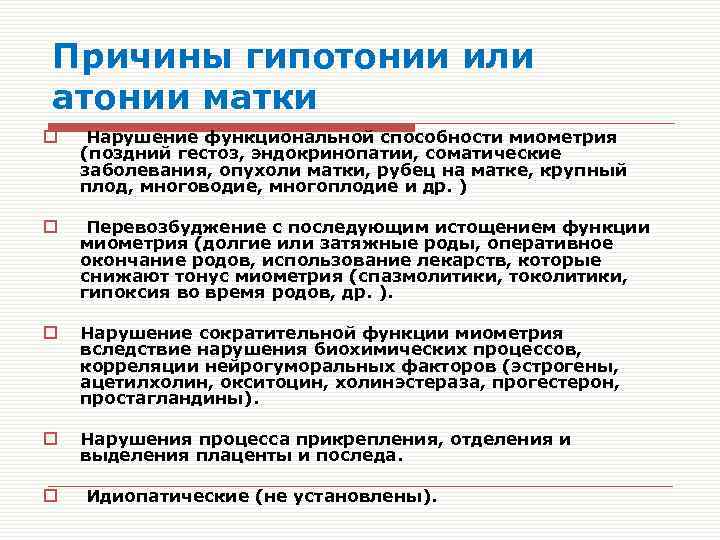 Причины гипотонии или атонии матки

Нарушение функциональной способности миометрия (поздний гестоз, эндокринопатии, соматические заболевания, опухоли матки, рубец на матке, крупный плод, многоводие, многоплодие и др. )

Перевозбуждение с последующим истощением функции миометрия (долгие или затяжные роды, оперативное окончание родов, использование лекарств, которые снижают тонус миометрия (спазмолитики, токолитики, гипоксия во время родов, др. ).

Нарушение сократительной функции миометрия вследствие нарушения биохимических процессов, корреляции нейрогуморальных факторов (эстрогены, ацетилхолин, окситоцин, холинэстераза, прогестерон, простагландины).

Нарушения процесса прикрепления, отделения и выделения плаценты и последа.

Идиопатические (не установлены).